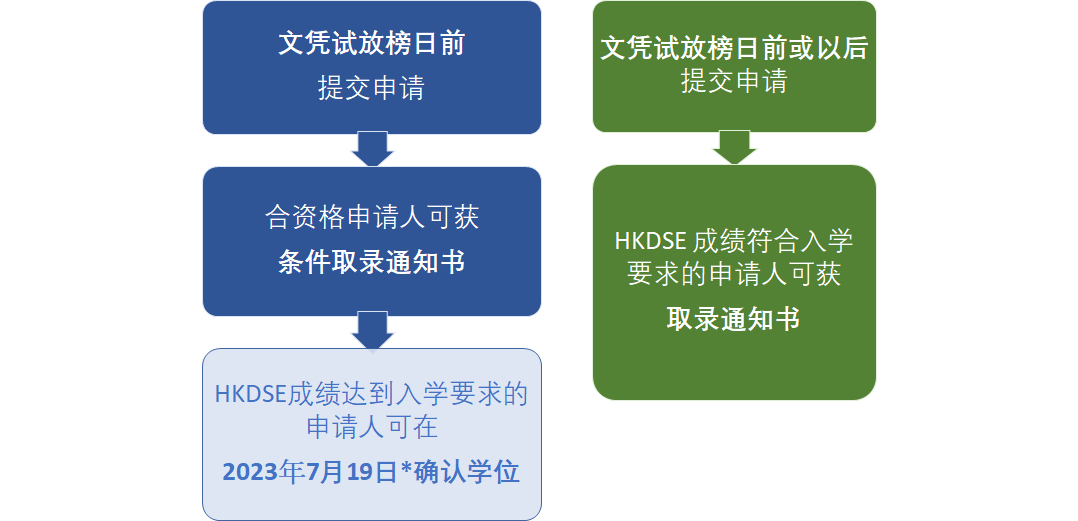 文凭试放榜日前
提交申请

合资格申请人可获
条件取录通知书

HKDSE成绩达到入学要求的申请人可在
2023年7月19日*确认学位

文凭试放榜日前或以后
提交申请

HKDSE 成绩符合入学要求的申请人可获
取录通知书